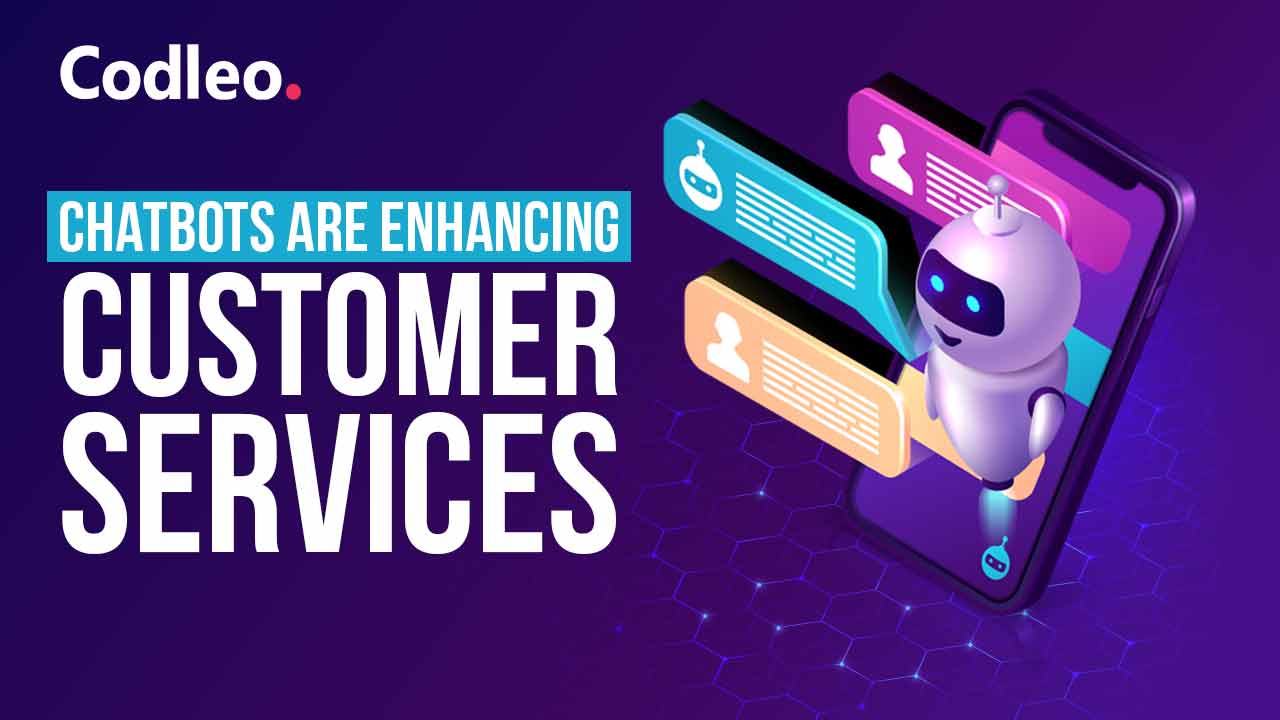 Codleo.

CHATBOTS ARE ENHANCING

CUSTOMER SERVICES